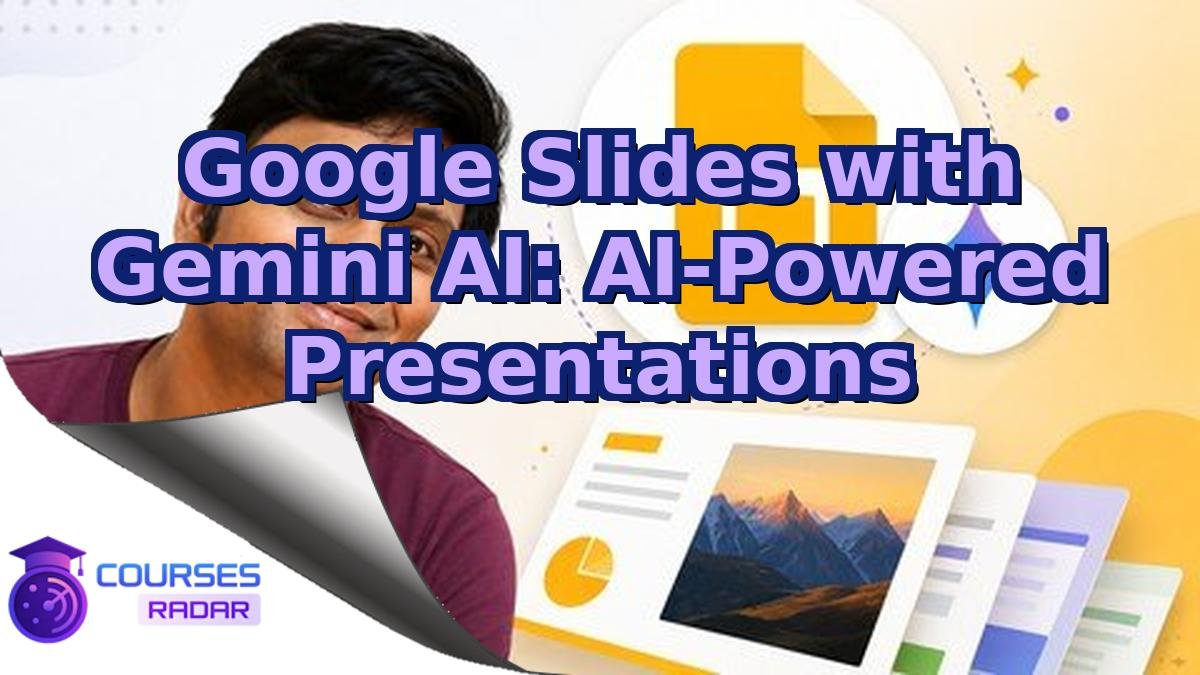 Google Slides with Gemini AI: AI-Powered Presentations

COURSES
RADAR